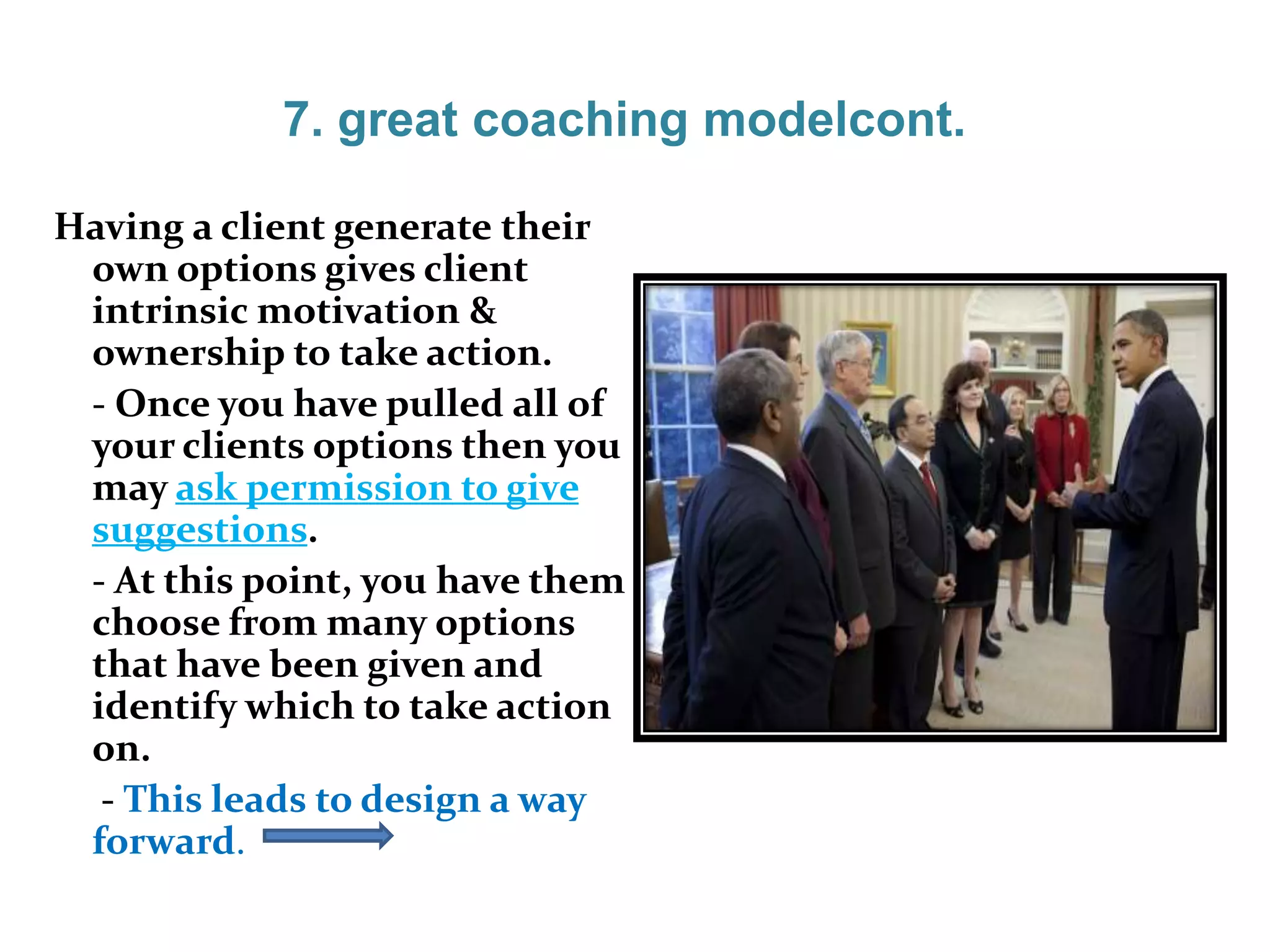 7. great coaching modelcont.

Having a client generate their own options gives client intrinsic motivation & ownership to take action.

- Once you have pulled all of your clients options then you may ask permission to give suggestions.

- At this point, you have them choose from many options that have been given and identify which to take action on.

- This leads to design a way forward.